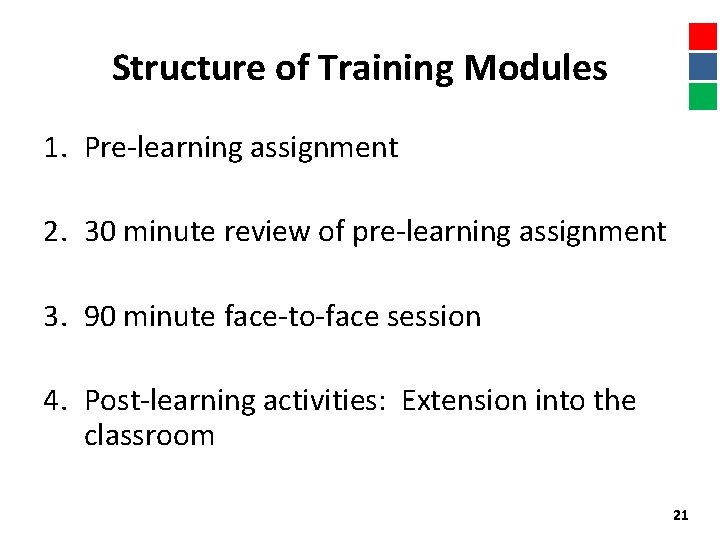 Structure of Training Modules

1. Pre-learning assignment

2. 30 minute review of pre-learning assignment

3. 90 minute face-to-face session

4. Post-learning activities: Extension into the classroom

21